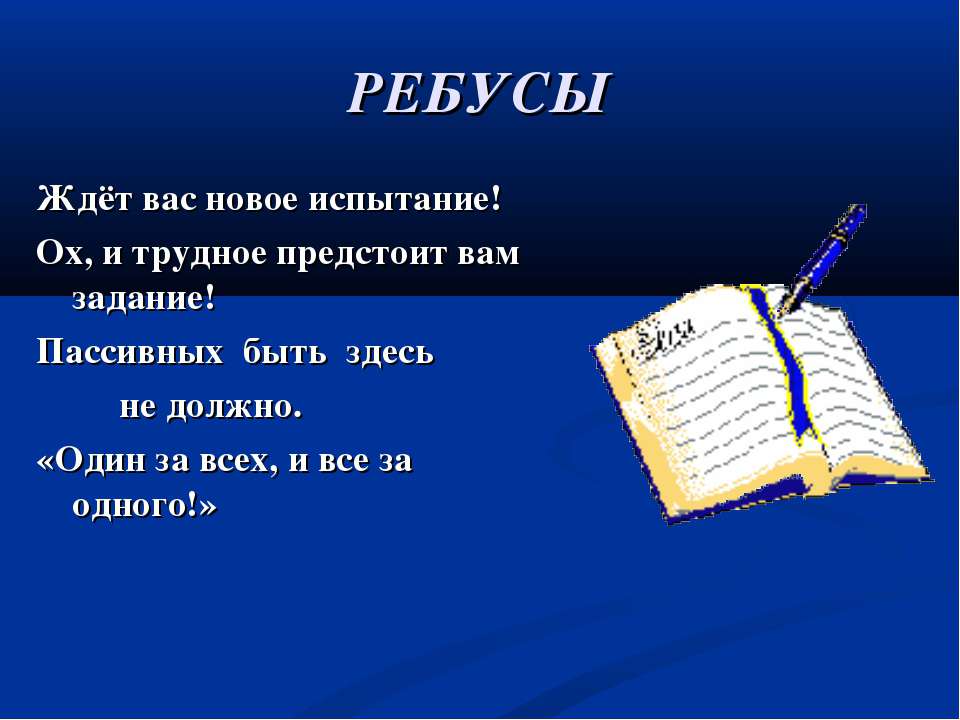 РЕБУСЫ

Ждёт вас новое испытание!

Ох, и трудное предстоит вам задание!

Пассивных быть здесь не должно.

«Один за всех, и все за одного!»